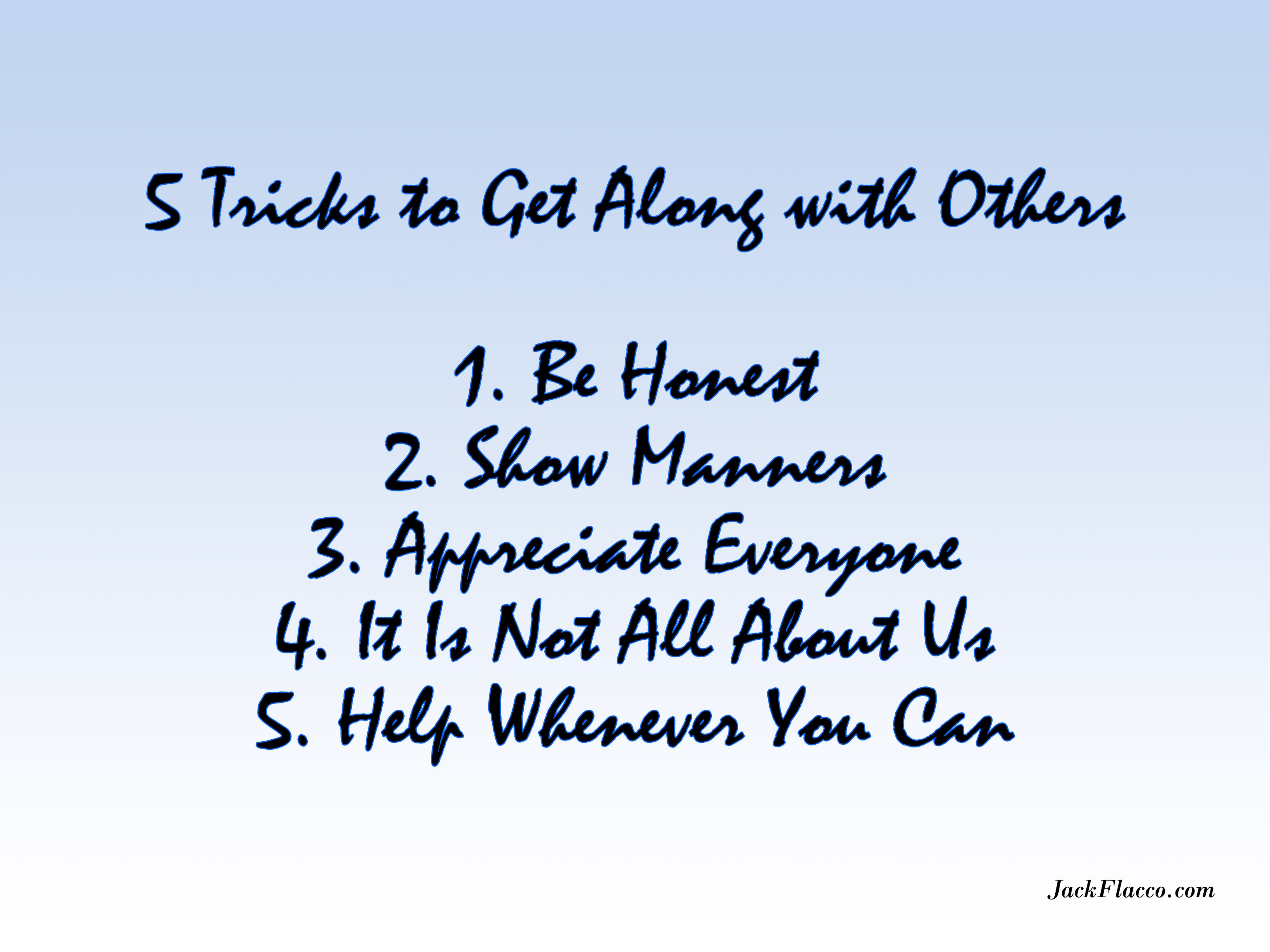 5 Tricks to Get Along with Others

1. Be Honest
2. Show Manners
3. Appreciate Everyone
4. It Is Not All About Us
5. Help Whenever You Can

JackFlacco.com